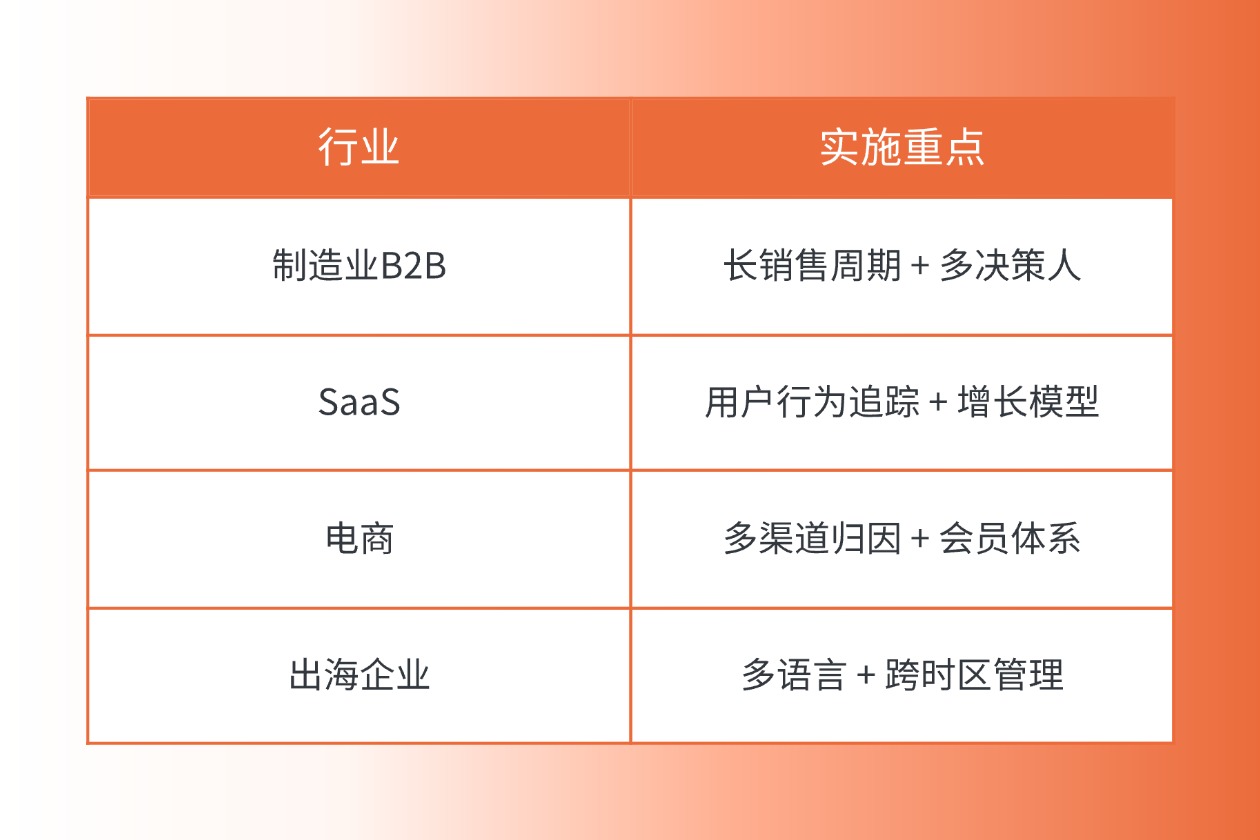 | 行业 | 实施重点 |
|---|---|
| 制造业B2B | 长销售周期 + 多决策人 |
| SaaS | 用户行为追踪 + 增长模型 |
| 电商 | 多渠道归因 + 会员体系 |
| 出海企业 | 多语言 + 跨时区管理 |